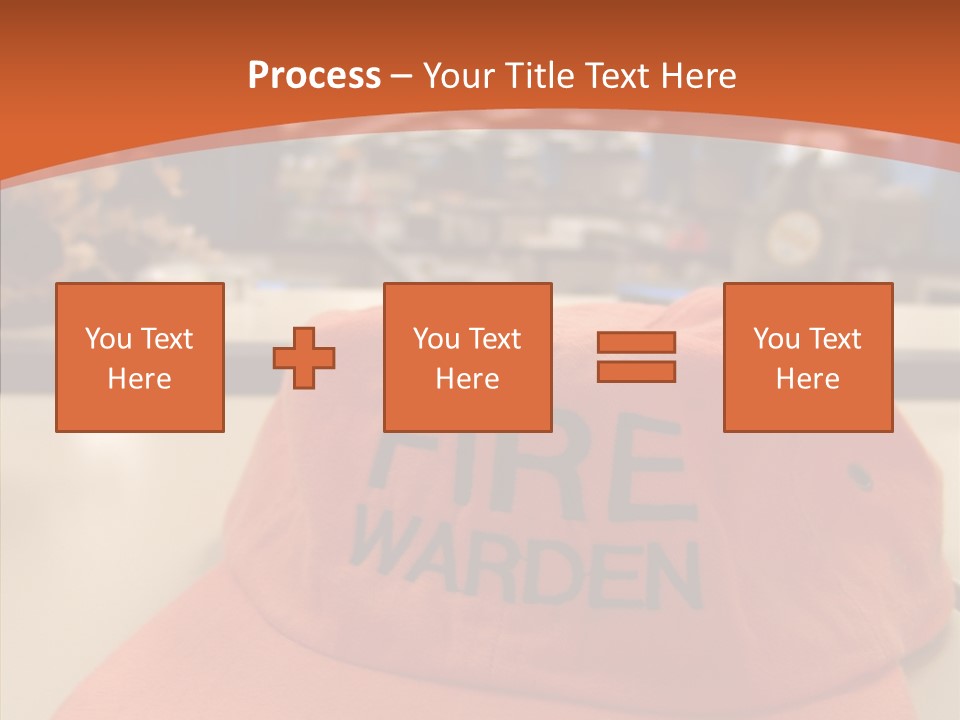 Process – Your Title Text Here

You Text Here

You Text Here

You Text Here

FIRE WARDEN